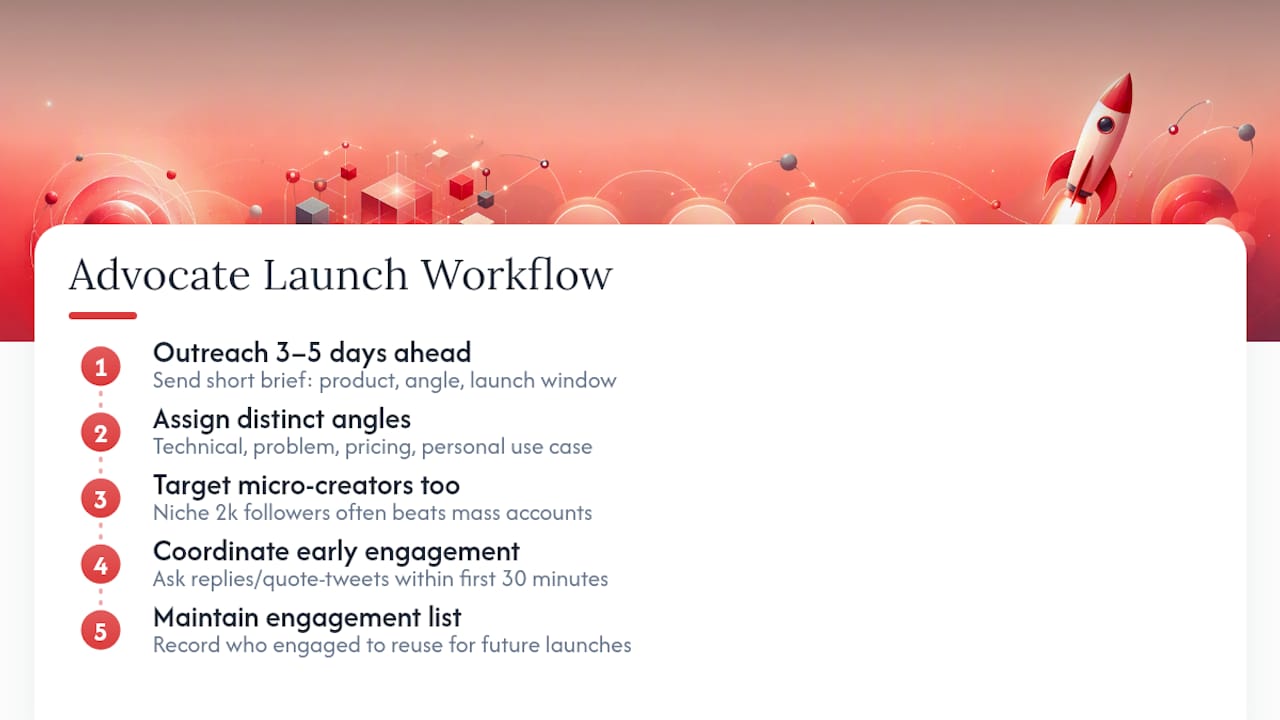 Advocate Launch Workflow

1
Outreach 3–5 days ahead
Send short brief: product, angle, launch window

2
Assign distinct angles
Technical, problem, pricing, personal use case

3
Target micro-creators too
Niche 2k followers often beats mass accounts

4
Coordinate early engagement
Ask replies/quote-tweets within first 30 minutes

5
Maintain engagement list
Record who engaged to reuse for future launches